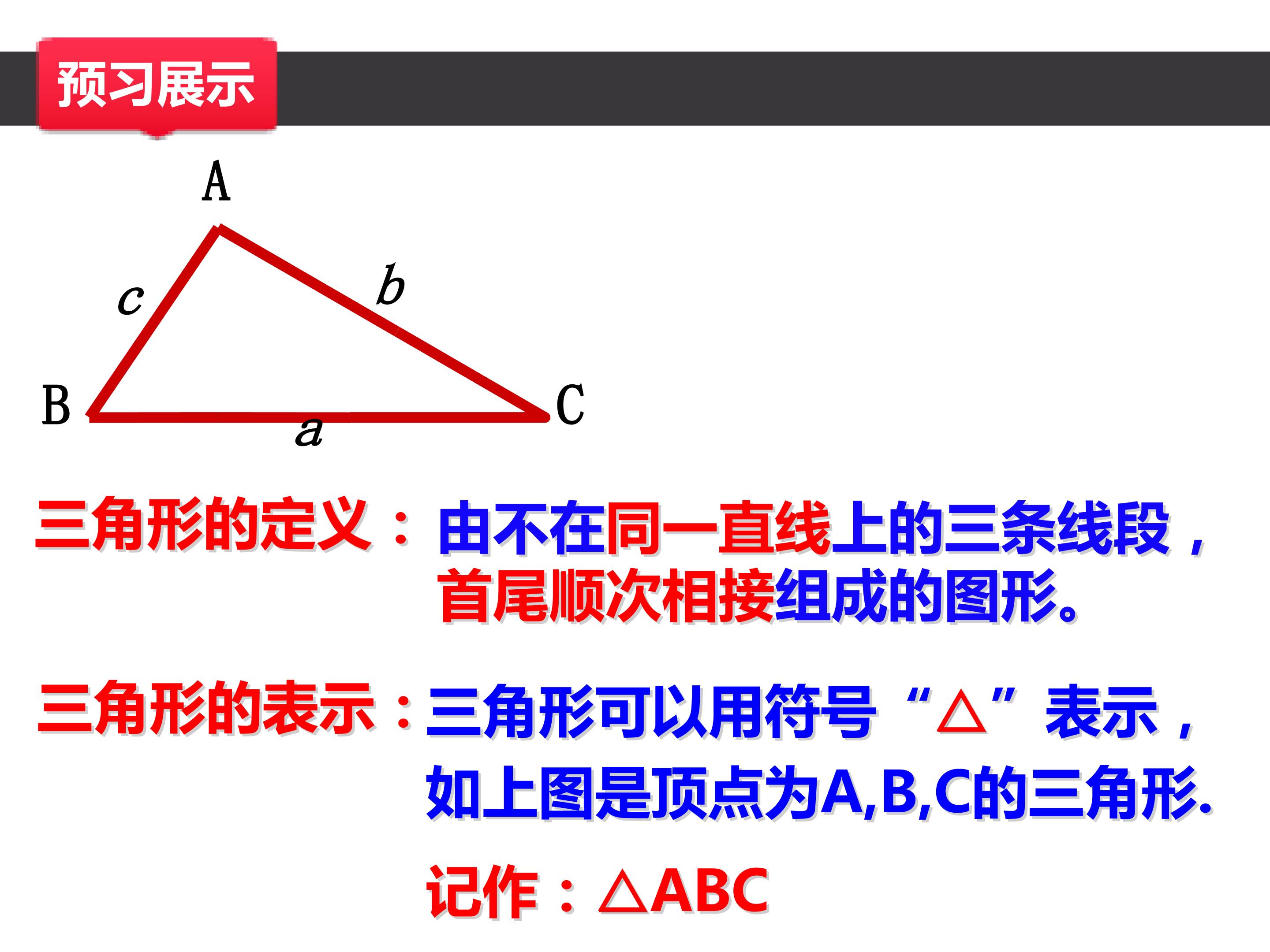 预习展示

A

c

b

B

C

a

三角形的定义：由不在同一直线上的三条线段，首尾顺次相接组成的图形。

三角形的表示：三角形可以用符号“△”表示，如上图是顶点为A,B,C的三角形.

记作：△ABC